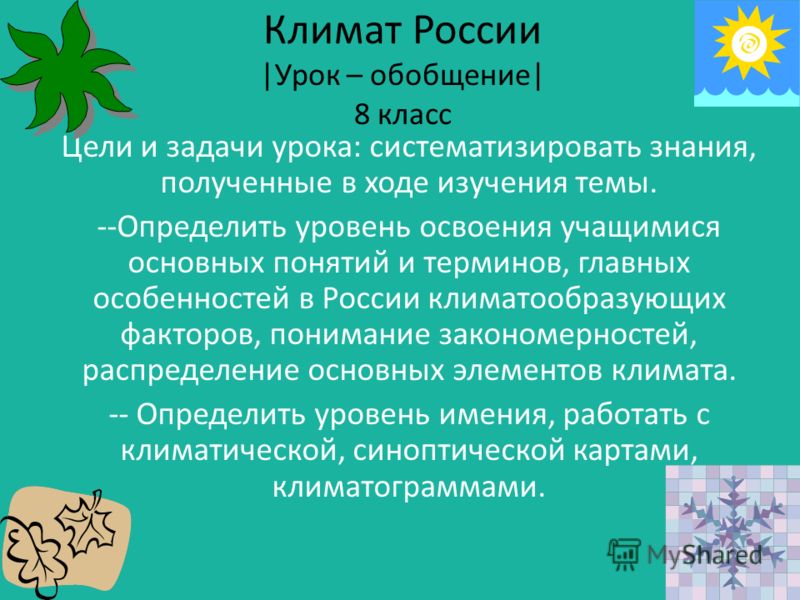 Климат России
|Урок – обобщение|
8 класс

Цели и задачи урока: систематизировать знания, полученные в ходе изучения темы.

--Определить уровень освоения учащимися основных понятий и терминов, главных особенностей в России климатообразующих факторов, понимание закономерностей, распределение основных элементов климата.

-- Определить уровень имения, работать с климатической, синоптической картами, климатограммами.

MyShared